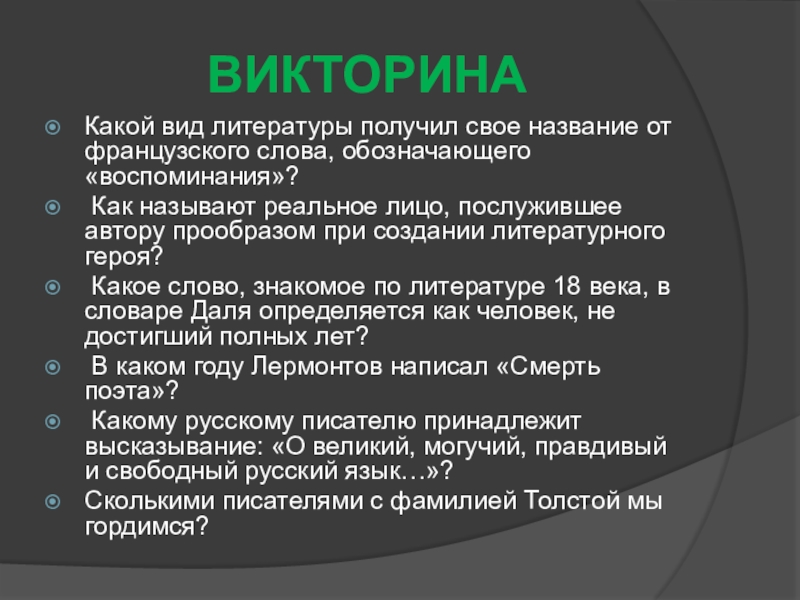 ВИКТОРИНА

Какой вид литературы получил свое название от французского слова, обозначающего «воспоминания»?

Как называют реальное лицо, послужившее автору прообразом при создании литературного героя?

Какое слово, знакомое по литературе 18 века, в словаре Даля определяется как человек, не достигший полных лет?

В каком году Лермонтов написал «Смерть поэта»?

Какому русскому писателю принадлежит высказывание: «О великий, могучий, правдивый и свободный русский язык…»?

Сколькими писателями с фамилией Толстой мы гордимся?